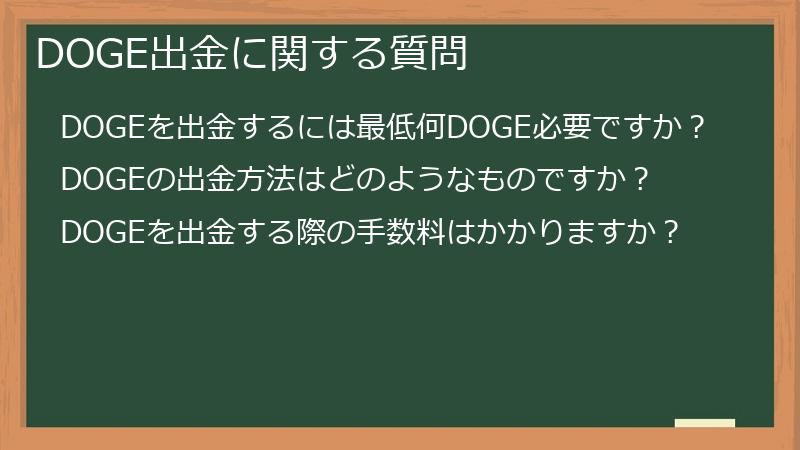 DOGE出金に関する質問

DOGEを出金するには最低何DOGE必要ですか？

DOGEの出金方法はどのようなものですか？

DOGEを出金する際の手数料はかかりますか？